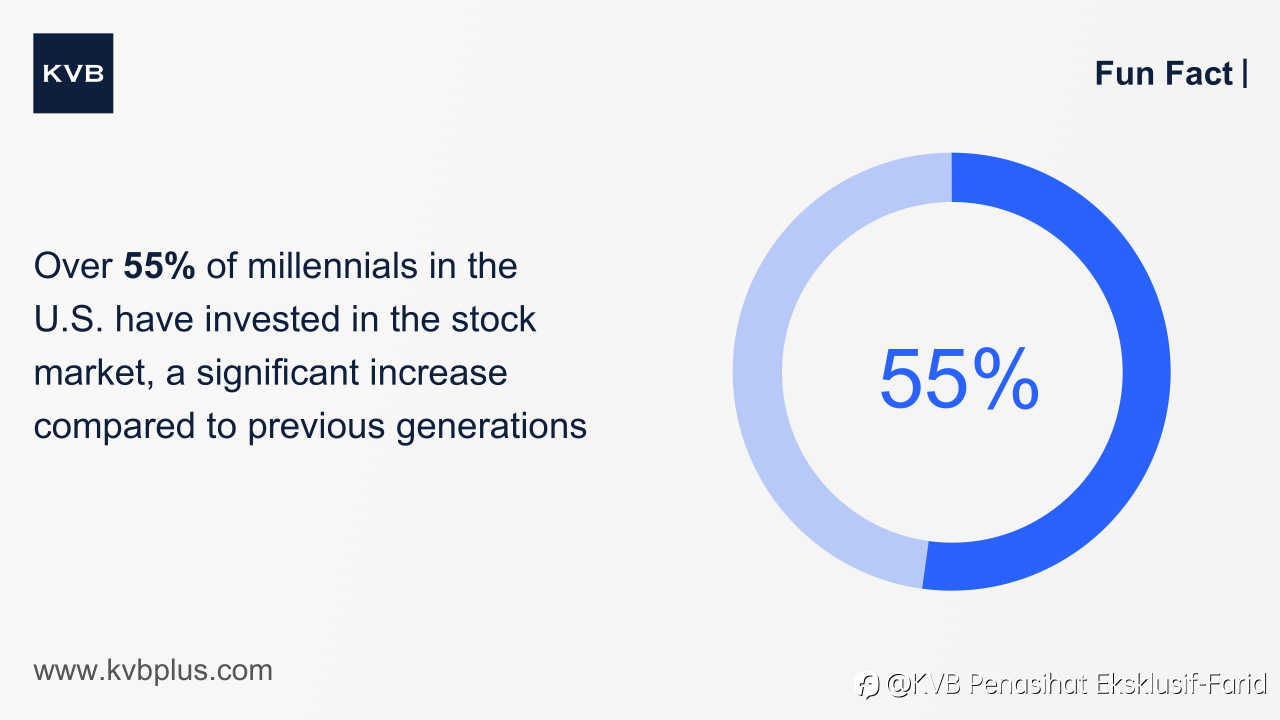 KVB

Fun Fact |

Over 55% of millennials in the U.S. have invested in the stock market, a significant increase compared to previous generations

55%

www.kvbplus.com

@KVB Penasihat Eksklusif-Farid